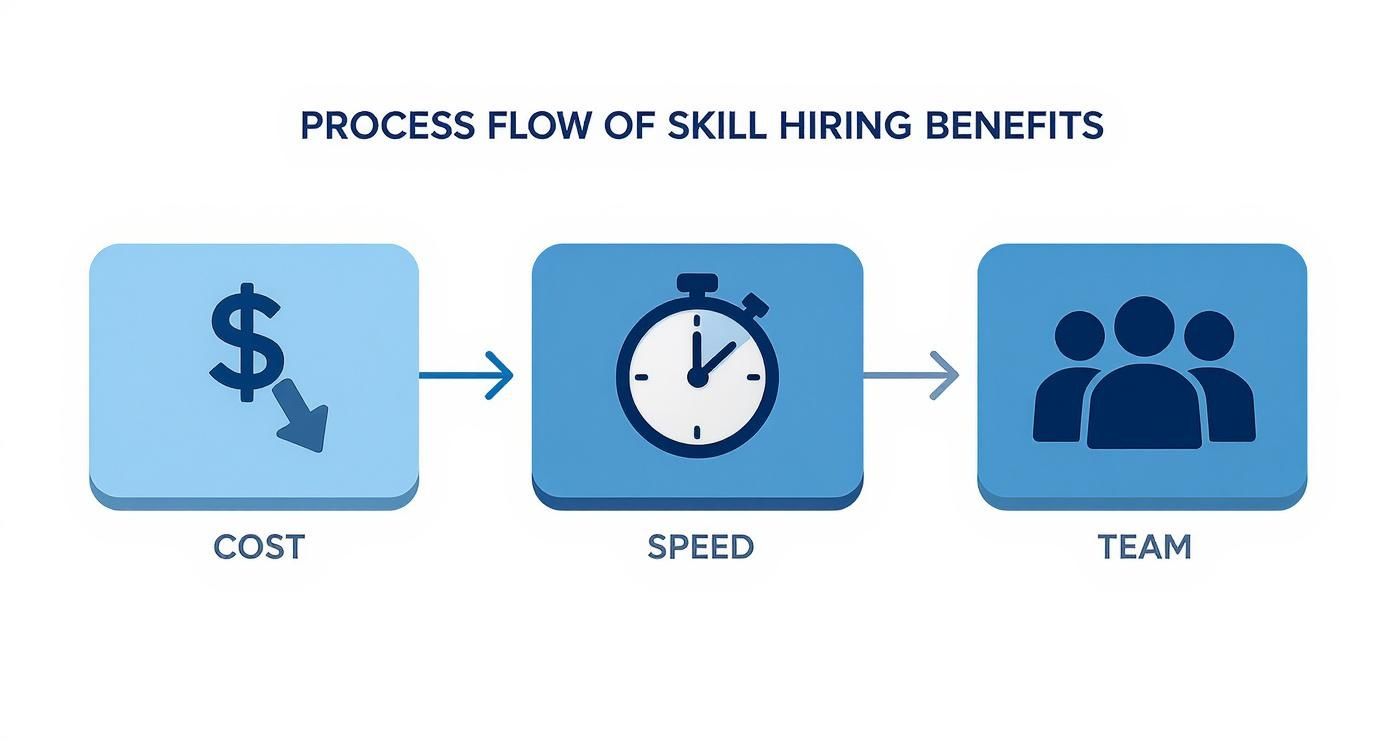 PROCESS FLOW OF SKILL HIRING BENEFITS

$

COST

SPEED

TEAM